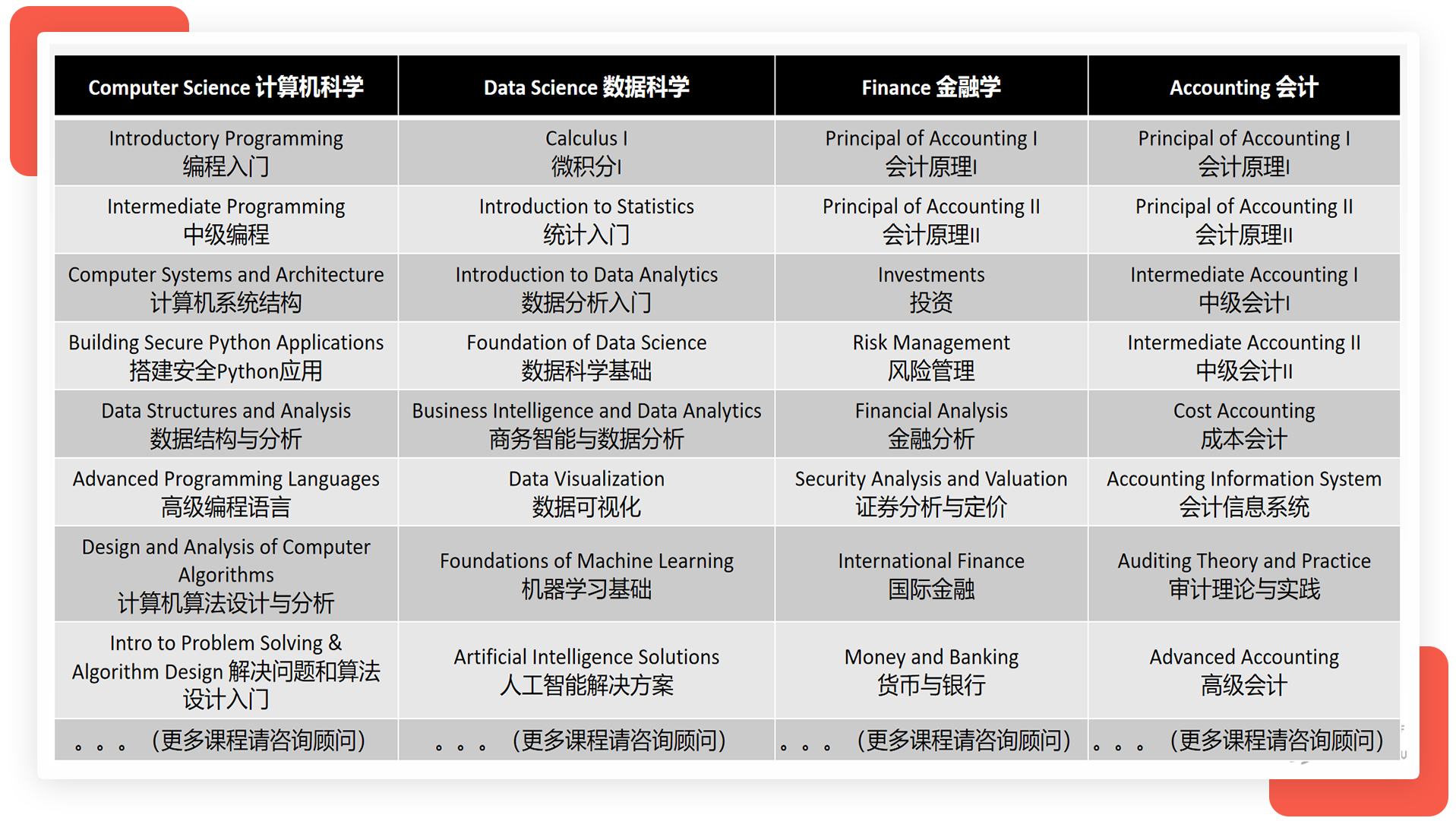 | Computer Science 计算机科学 | Data Science 数据科学 | Finance 金融学 | Accounting 会计 |
|---|---|---|---|
| Introductory Programming 编程入门 | Calculus I 微积分I | Principal of Accounting I 会计原理I | Principal of Accounting I 会计原理I |
| Intermediate Programming 中级编程 | Introduction to Statistics 统计入门 | Principal of Accounting II 会计原理II | Principal of Accounting II 会计原理II |
| Computer Systems and Architecture 计算机系统结构 | Introduction to Data Analytics 数据分析入门 | Investments 投资 | Intermediate Accounting I 中级会计I |
| Building Secure Python Applications 搭建安全Python应用 | Foundation of Data Science 数据科学基础 | Risk Management 风险管理 | Intermediate Accounting II 中级会计II |
| Data Structures and Analysis 数据结构与分析 | Business Intelligence and Data Analytics 商务智能与数据分析 | Financial Analysis 金融分析 | Cost Accounting 成本会计 |
| Advanced Programming Languages 高级编程语言 | Data Visualization 数据可视化 | Security Analysis and Valuation 证券分析与定价 | Accounting Information System 会计信息系统 |
| Design and Analysis of Computer Algorithms 计算机算法设计与分析 | Foundations of Machine Learning 机器学习基础 | International Finance 国际金融 | Auditing Theory and Practice 审计理论与实践 |
| Intro to Problem Solving & Algorithm Design 解决问题和算法设计入门 | Artificial Intelligence Solutions 人工智能解决方案 | Money and Banking 货币与银行 | Advanced Accounting 高级会计 |
| 。。。（更多课程请咨询顾问） | 。。。（更多课程请咨询顾问） | 。。。（更多课程请咨询顾问） | 。。。（更多课程请咨询顾问） |